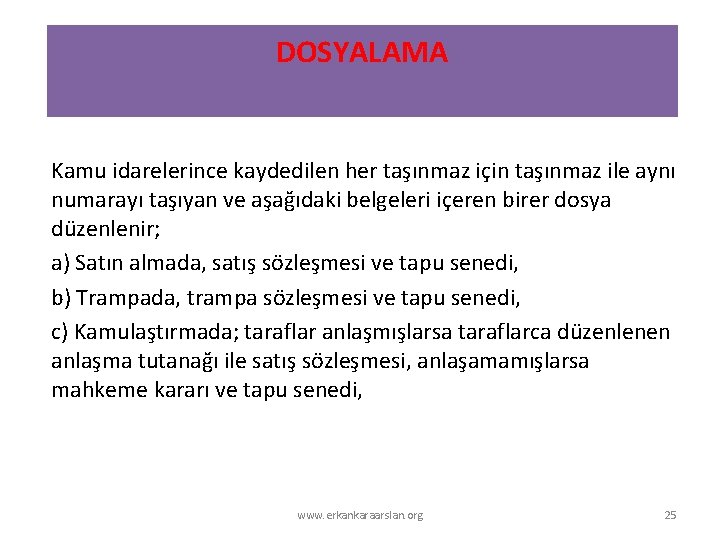 DOSYALAMA

Kamu idarelerince kaydedilen her taşınmaz için taşınmaz ile aynı numarayı taşıyan ve aşağıdaki belgeleri içeren birer dosya düzenlenir;

a) Satın almada, satış sözleşmesi ve tapu senedi,

b) Trampada, trampa sözleşmesi ve tapu senedi,

c) Kamulaştırmada; taraflar anlaşmışlarsa taraflarca düzenlenen anlaşma tutanağı ile satış sözleşmesi, anlaşamamışlarsa mahkeme kararı ve tapu senedi,

www.erkankaraarslan.org

25